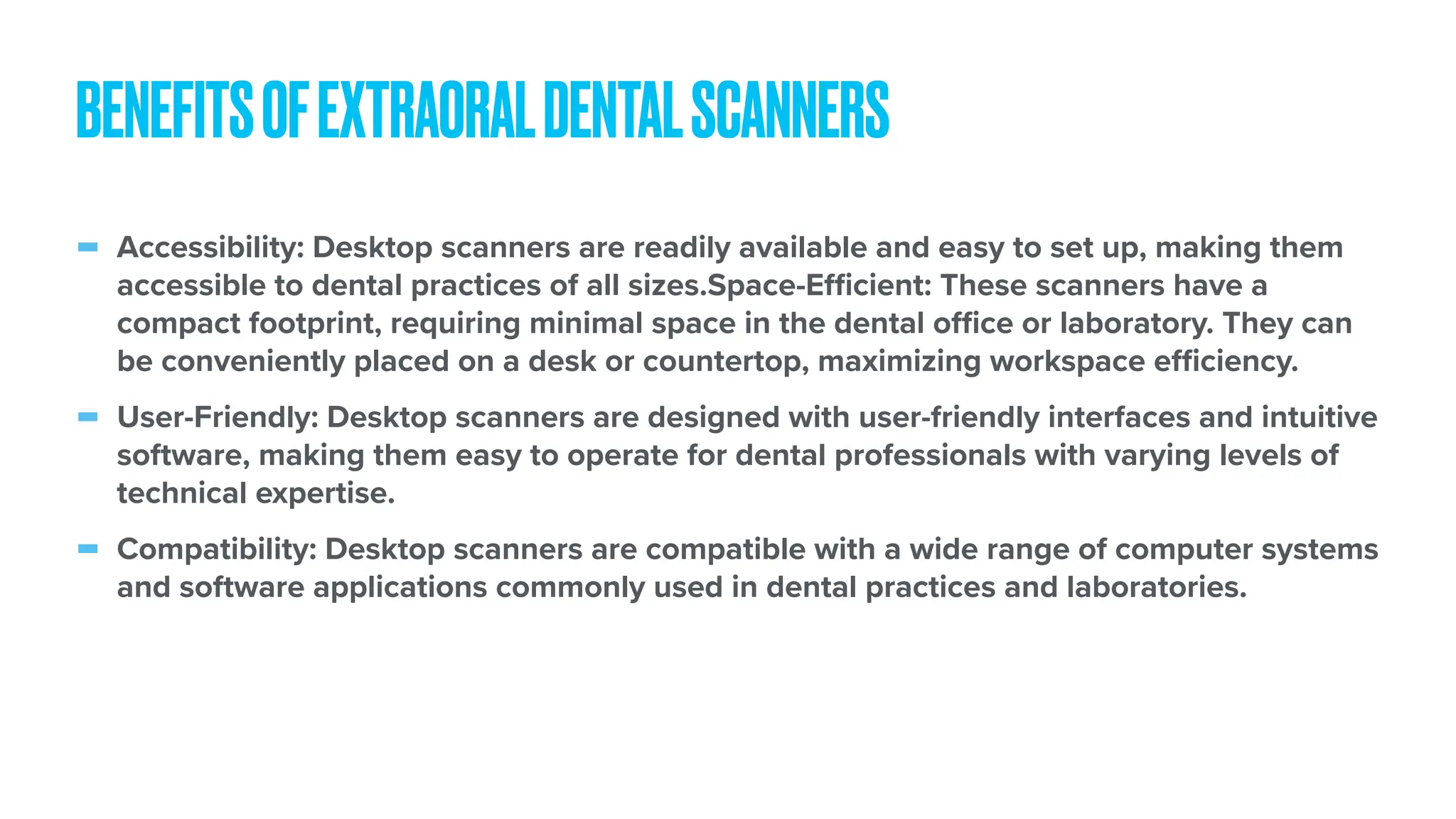 BENEFITS OF EXTRAORAL DENTAL SCANNERS

- Accessibility: Desktop scanners are readily available and easy to set up, making them accessible to dental practices of all sizes.Space-Efficient: These scanners have a compact footprint, requiring minimal space in the dental office or laboratory. They can be conveniently placed on a desk or countertop, maximizing workspace efficiency.
- User-Friendly: Desktop scanners are designed with user-friendly interfaces and intuitive software, making them easy to operate for dental professionals with varying levels of technical expertise.
- Compatibility: Desktop scanners are compatible with a wide range of computer systems and software applications commonly used in dental practices and laboratories.